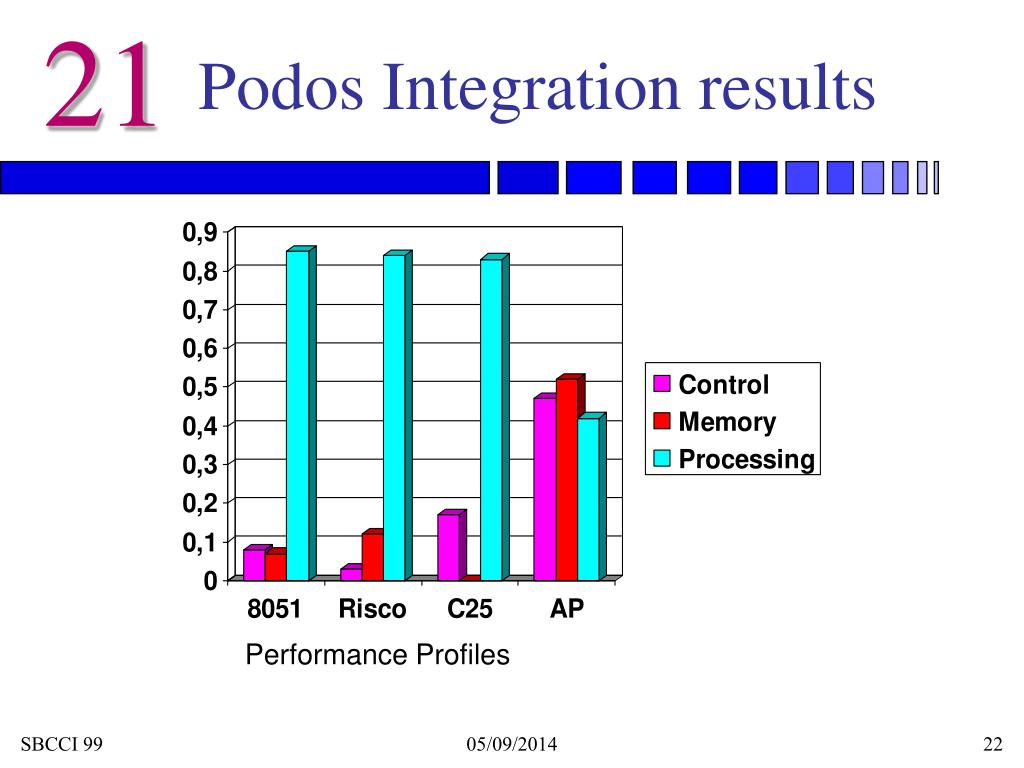 21 Podos Integration results

0,9
0,8
0,7
0,6
0,5
0,4
0,3
0,2
0,1
0

8051 Risco C25 AP

Control
Memory
Processing

Performance Profiles

SBCCI 99
05/09/2014
22